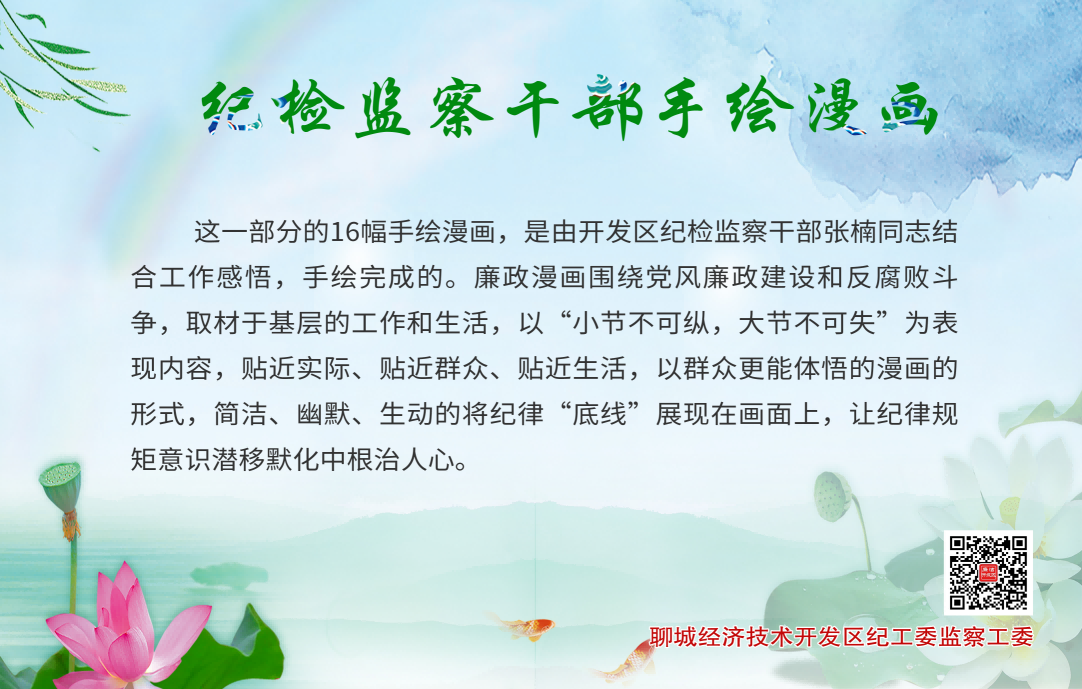 纪检监察干部手绘漫画

这一部分的16幅手绘漫画，是由开发区纪检监察干部张楠同志结合工作感悟，手绘完成的。廉政漫画围绕党风廉政建设和反腐败斗争，取材于基层的工作和生活，以“小节不可纵，大节不可失”为表现内容，贴近实际、贴近群众、贴近生活，以群众更能体悟的漫画的形式，简洁、幽默、生动的将纪律“底线”展现在画面上，让纪律规矩意识潜移默化中根治人心。

聊城经济技术开发区纪工委监察工委